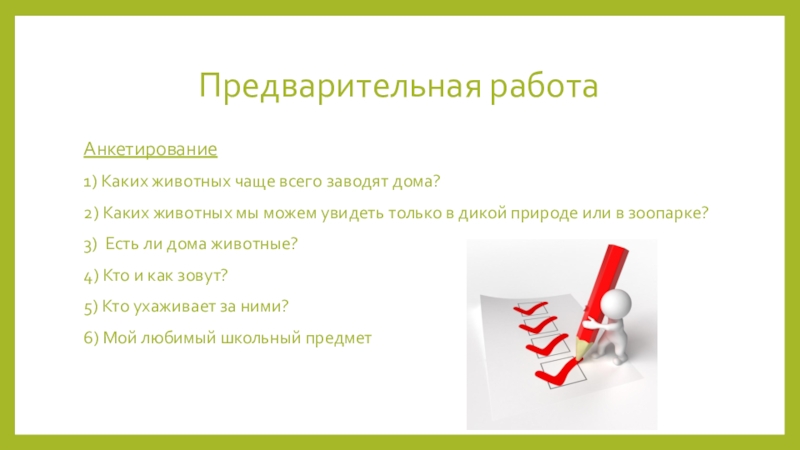 Предварительная работа

Анкетирование

1) Каких животных чаще всего заводят дома?

2) Каких животных мы можем увидеть только в дикой природе или в зоопарке?

3) Есть ли дома животные?

4) Кто и как зовут?

5) Кто ухаживает за ними?

6) Мой любимый школьный предмет